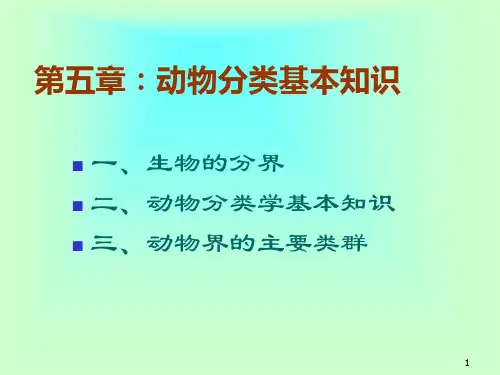 第五章：动物分类基本知识

一、生物的分界

二、动物分类学基本知识

三、动物界的主要类群

1